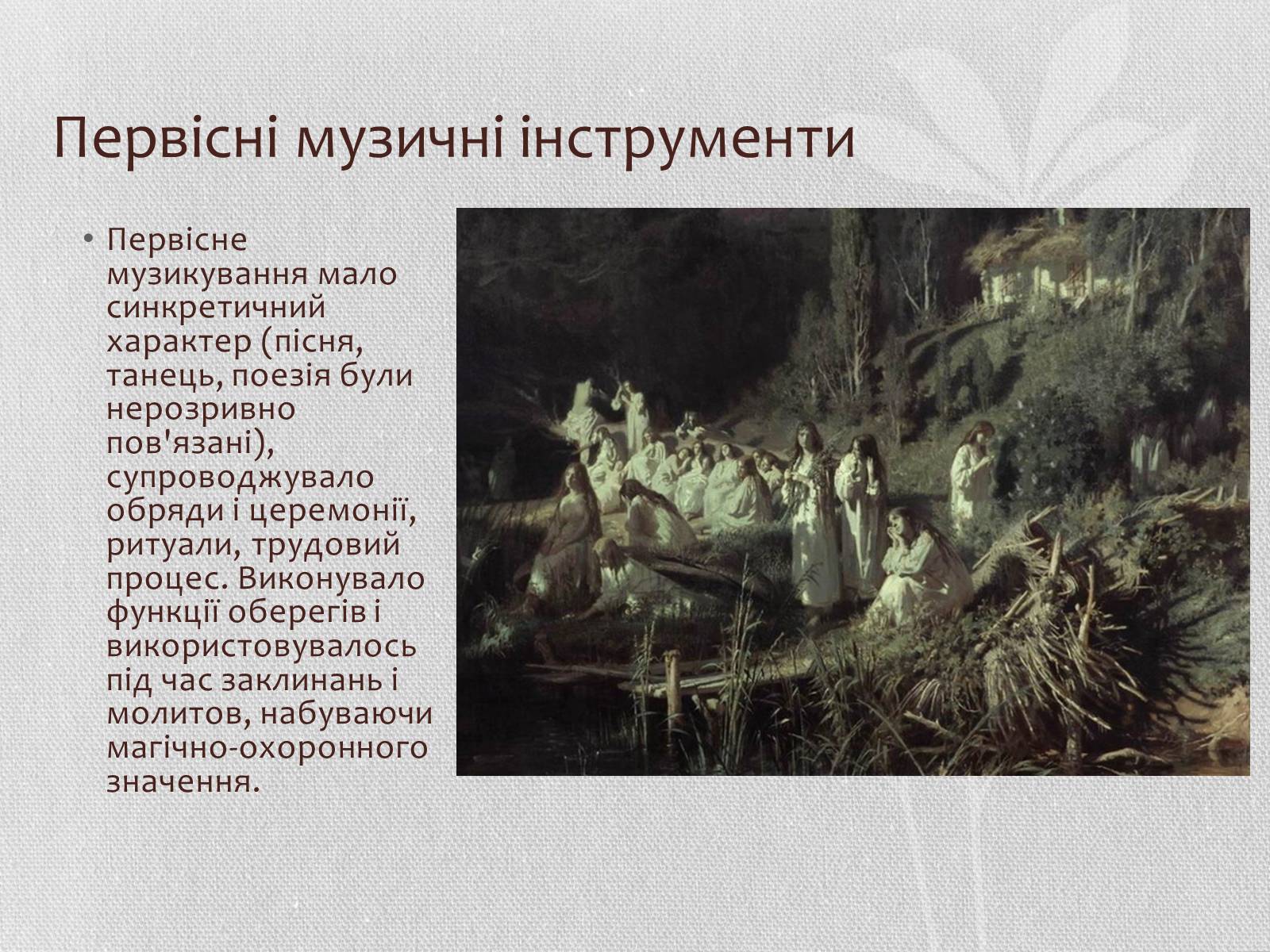 Первісні музичні інструменти

• Первісне музикування мало синкретичний характер (пісня, танець, поезія були нерозривно пов'язані), супроводжувало обряди і церемонії, ритуали, трудовий процес. Виконувало функції оберегів і використовувалось під час заклинань і молитов, набуваючи магічно-охоронного значення.